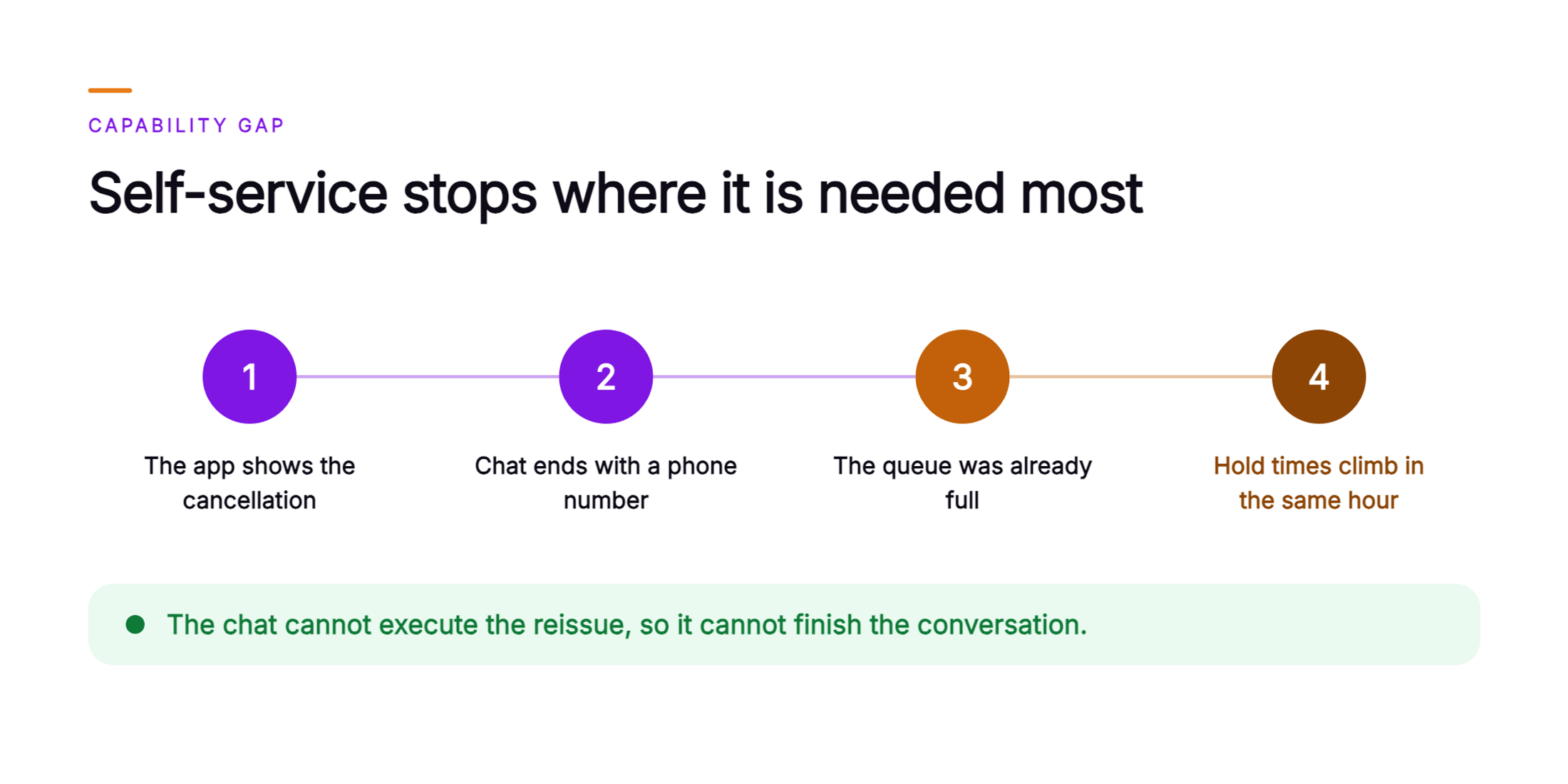 CAPABILITY GAP

Self-service stops where it is needed most

1

The app shows the cancellation

2

Chat ends with a phone number

3

The queue was already full

4

Hold times climb in the same hour

The chat cannot execute the reissue, so it cannot finish the conversation.